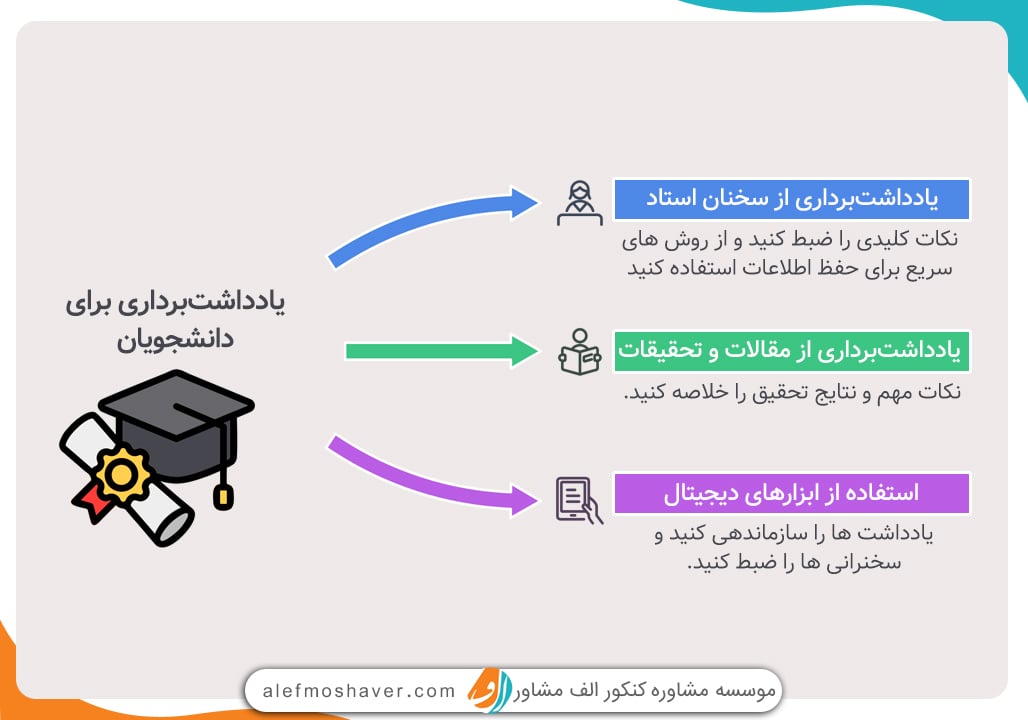 یادداشت‌برداری برای دانشجویان

یادداشت‌برداری از سخنان استاد

نکات کلیدی را ضبط کنید و از روش های سریع برای حفظ اطلاعات استفاده کنید

یادداشت‌برداری از مقالات و تحقیقات

نکات مهم و نتایج تحقیق را خلاصه کنید.

استفاده از ابزارهای دیجیتال

یادداشت ها را سازماندهی کنید و سخنرانی ها را ضبط کنید.

موسسه مشاوره کنکور الف مشاور alefmoshaver.com